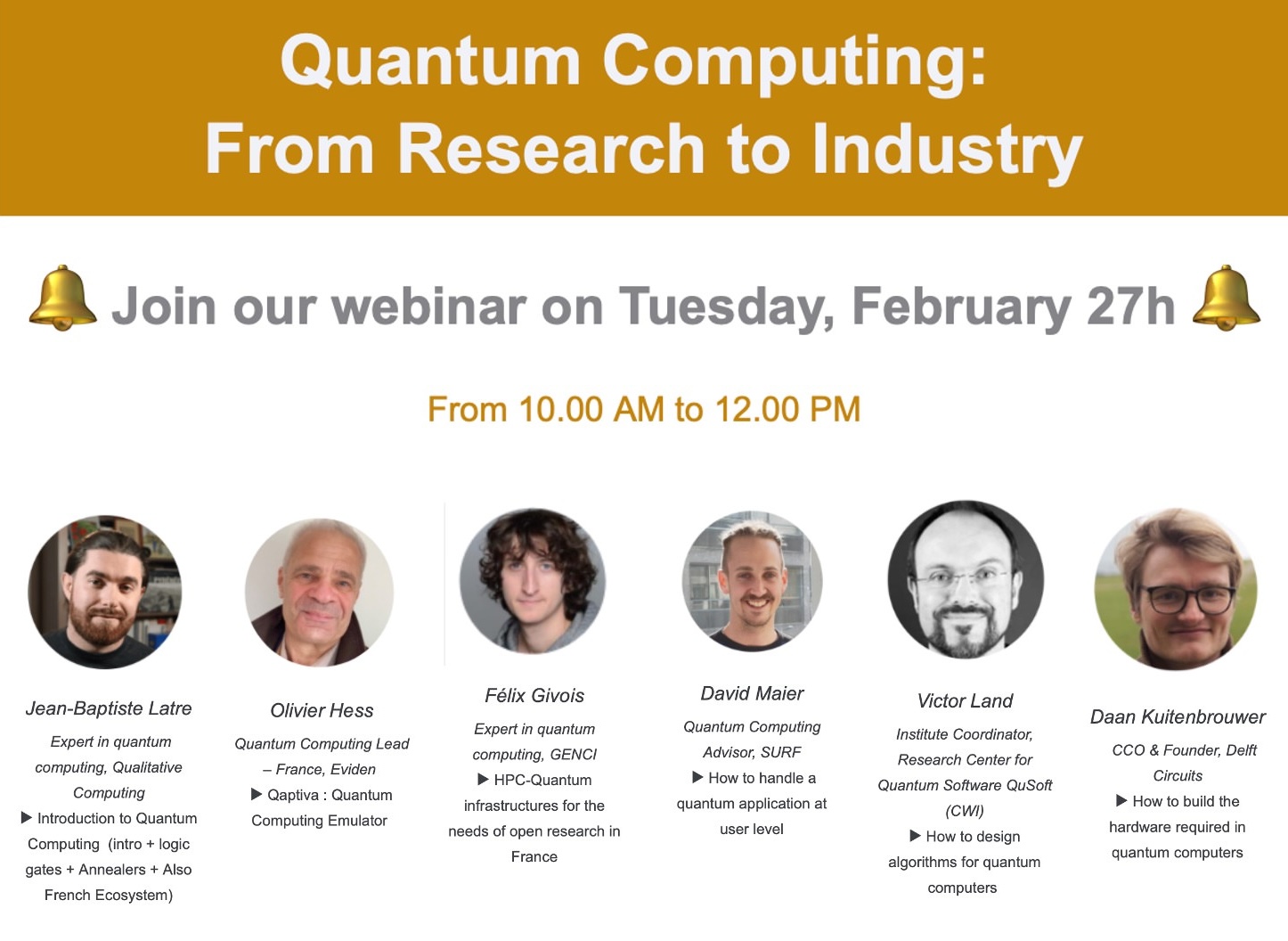 Quantum Computing:
From Research to Industry

🔔 Join our webinar on Tuesday, February 27h 🔔

From 10.00 AM to 12.00 PM

Jean-Baptiste Latre

Expert in quantum computing, Qualitative Computing

▶ Introduction to Quantum Computing (intro + logic gates + Annealers + Also French Ecosystem)

Olivier Hess

Quantum Computing Lead – France, Eviden

▶ Qaptiva : Quantum Computing Emulator

Félix Givois

Expert in quantum computing, GENCI

▶ HPC-Quantum infrastructures for the needs of open research in France

David Maier

Quantum Computing Advisor, SURF

▶ How to handle a quantum application at user level

Victor Land

Institute Coordinator, Research Center for Quantum Software QuSoft (CWI)

▶ How to design algorithms for quantum computers

Daan Kuitenbrouwer

CCO & Founder, Delft Circuits

▶ How to build the hardware required in quantum computers